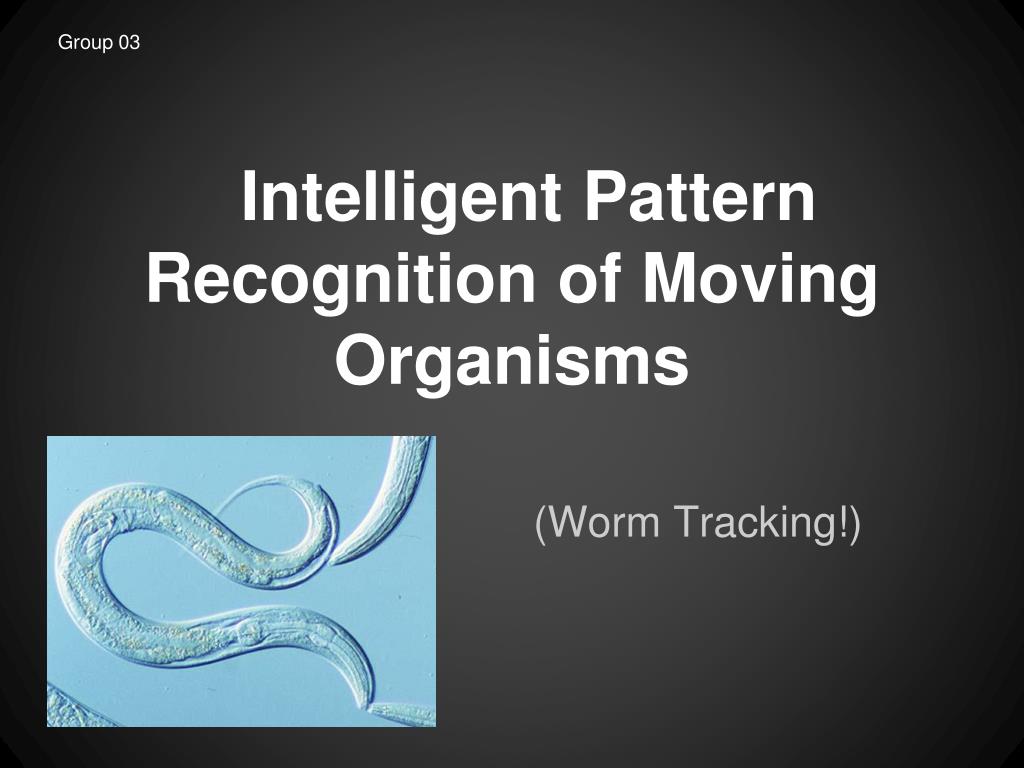 Group 03

Intelligent Pattern Recognition of Moving Organisms

(Worm Tracking!)